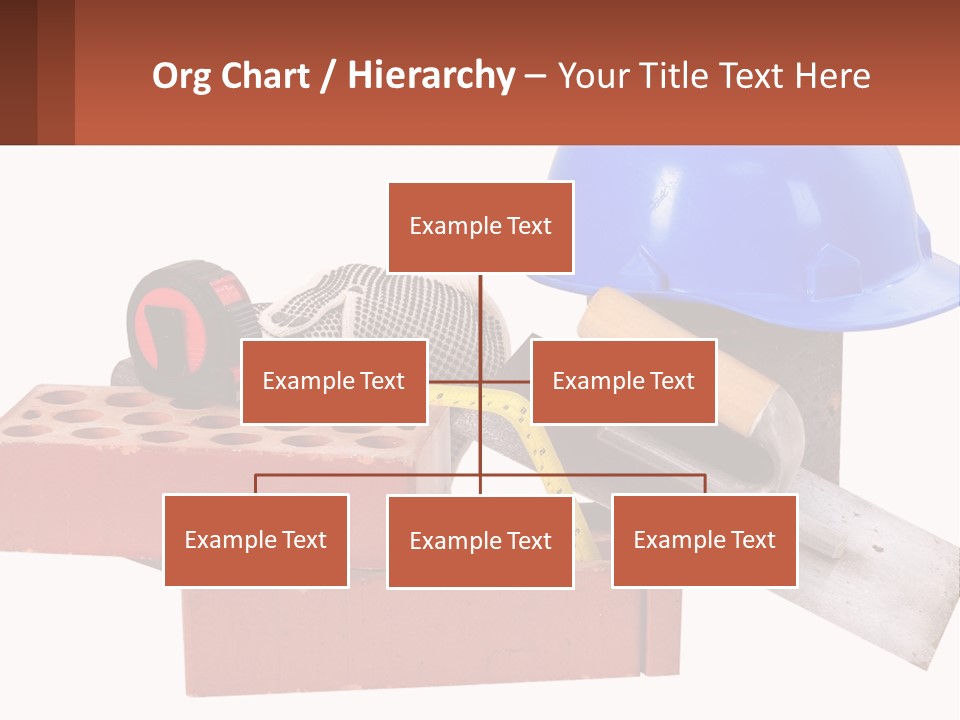 Org Chart / Hierarchy – Your Title Text Here

Example Text

Example Text

Example Text

Example Text

Example Text

Example Text